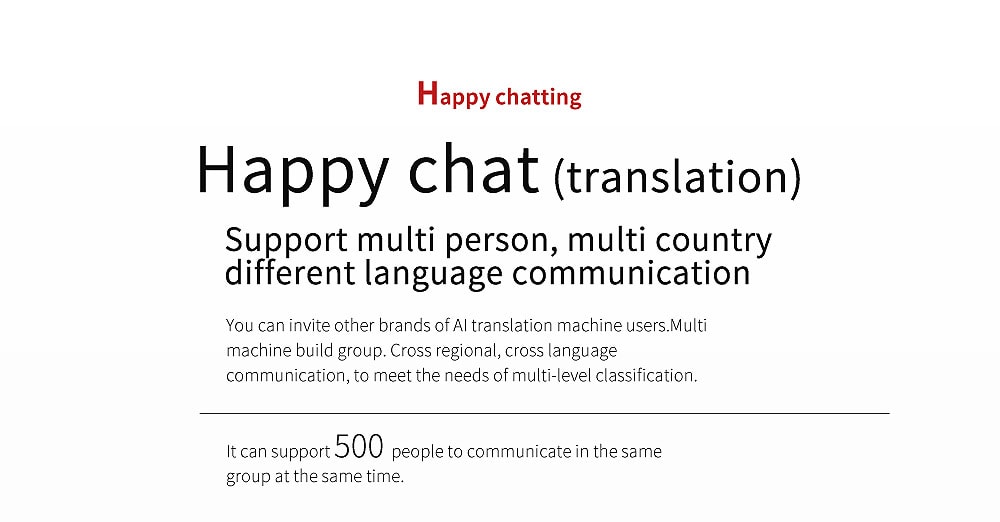 Happy chatting

Happy chat (translation)

Support multi person, multi country different language communication

You can invite other brands of AI translation machine users.Multi machine build group. Cross regional, cross language communication, to meet the needs of multi-level classification.

It can support 500 people to communicate in the same group at the same time.